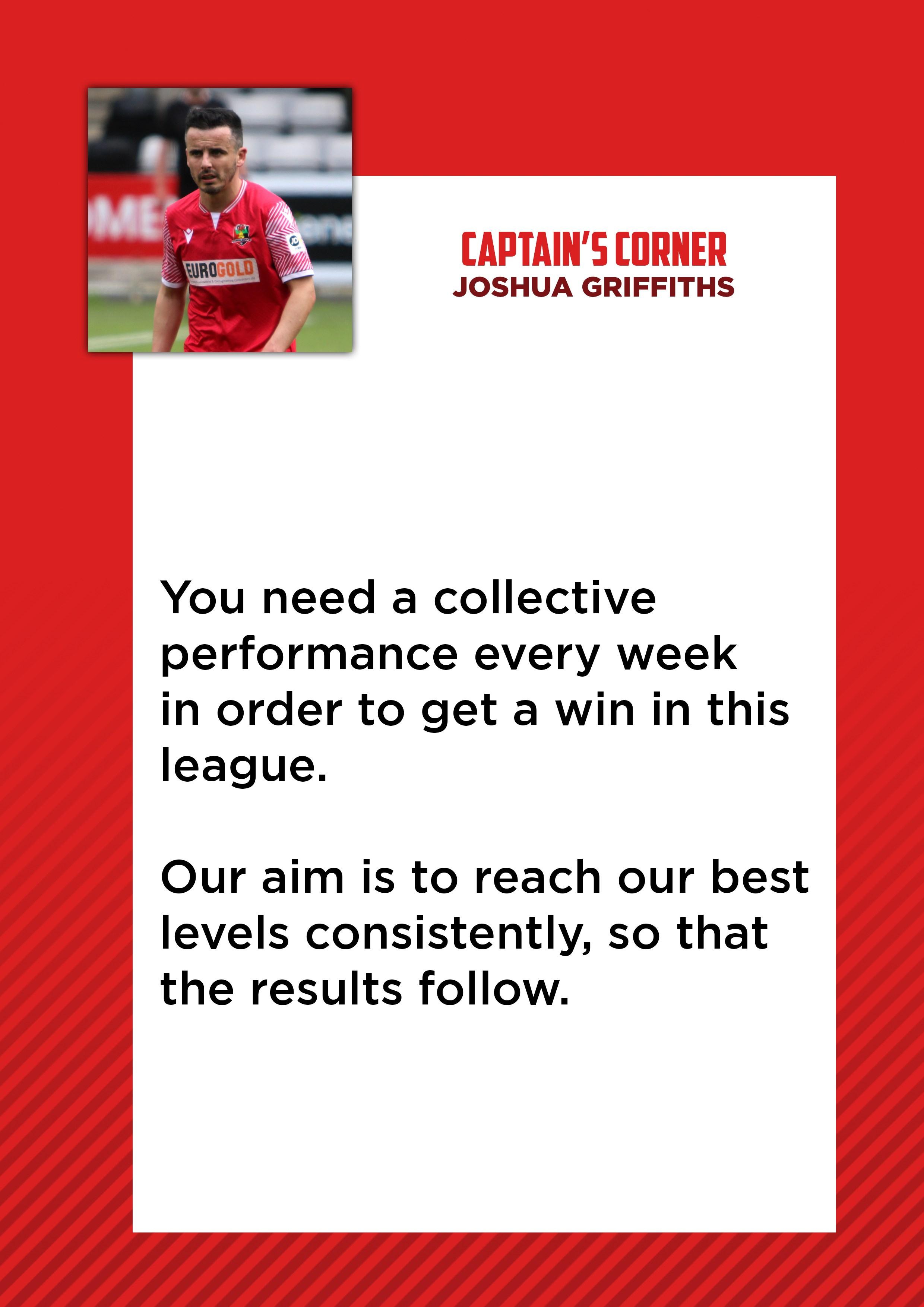 EUROGOLD

CAPTAIN'S CORNER
JOSHUA GRIFFITHS

You need a collective performance every week in order to get a win in this league.

Our aim is to reach our best levels consistently, so that the results follow.